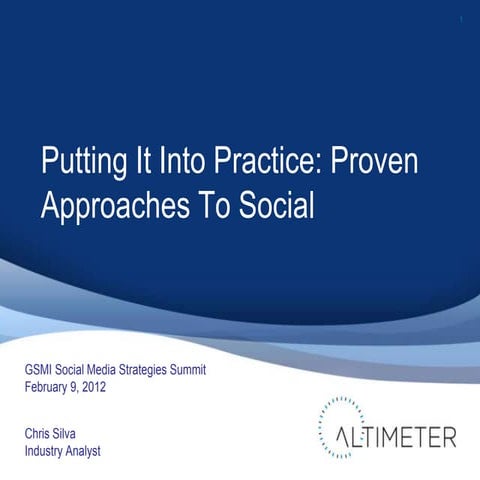 1

Putting It Into Practice: Proven Approaches To Social

GSMI Social Media Strategies Summit
February 9, 2012

Chris Silva
Industry Analyst

ALTIMETER